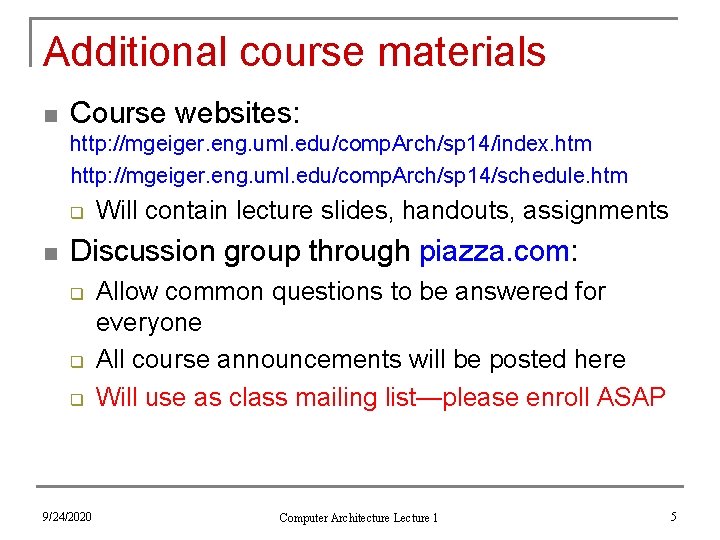 Additional course materials

Course websites:
http://mgeiger.eng.uml.edu/compArch/sp14/index.htm
http://mgeiger.eng.uml.edu/compArch/sp14/schedule.htm

Will contain lecture slides, handouts, assignments

Discussion group through piazza.com:

Allow common questions to be answered for everyone

All course announcements will be posted here

Will use as class mailing list—please enroll ASAP

9/24/2020

Computer Architecture Lecture 1

5